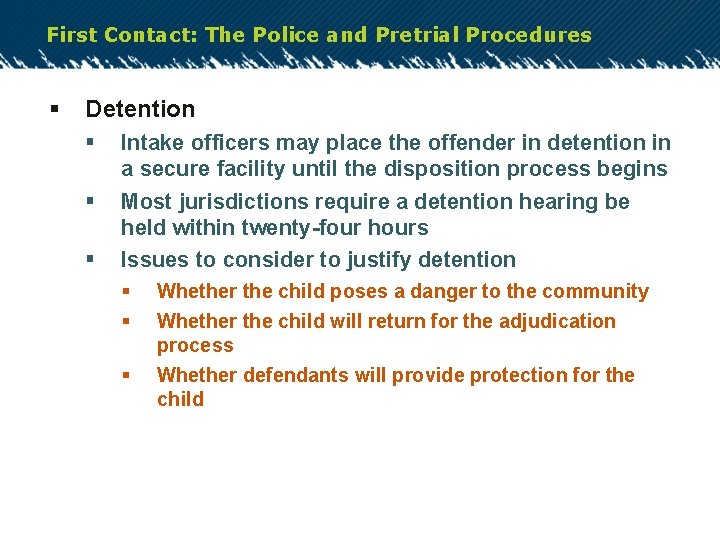 First Contact: The Police and Pretrial Procedures

▪ Detention
▪ Intake officers may place the offender in detention in a secure facility until the disposition process begins
▪ Most jurisdictions require a detention hearing be held within twenty-four hours
▪ Issues to consider to justify detention
▪ Whether the child poses a danger to the community
▪ Whether the child will return for the adjudication process
▪ Whether defendants will provide protection for the child